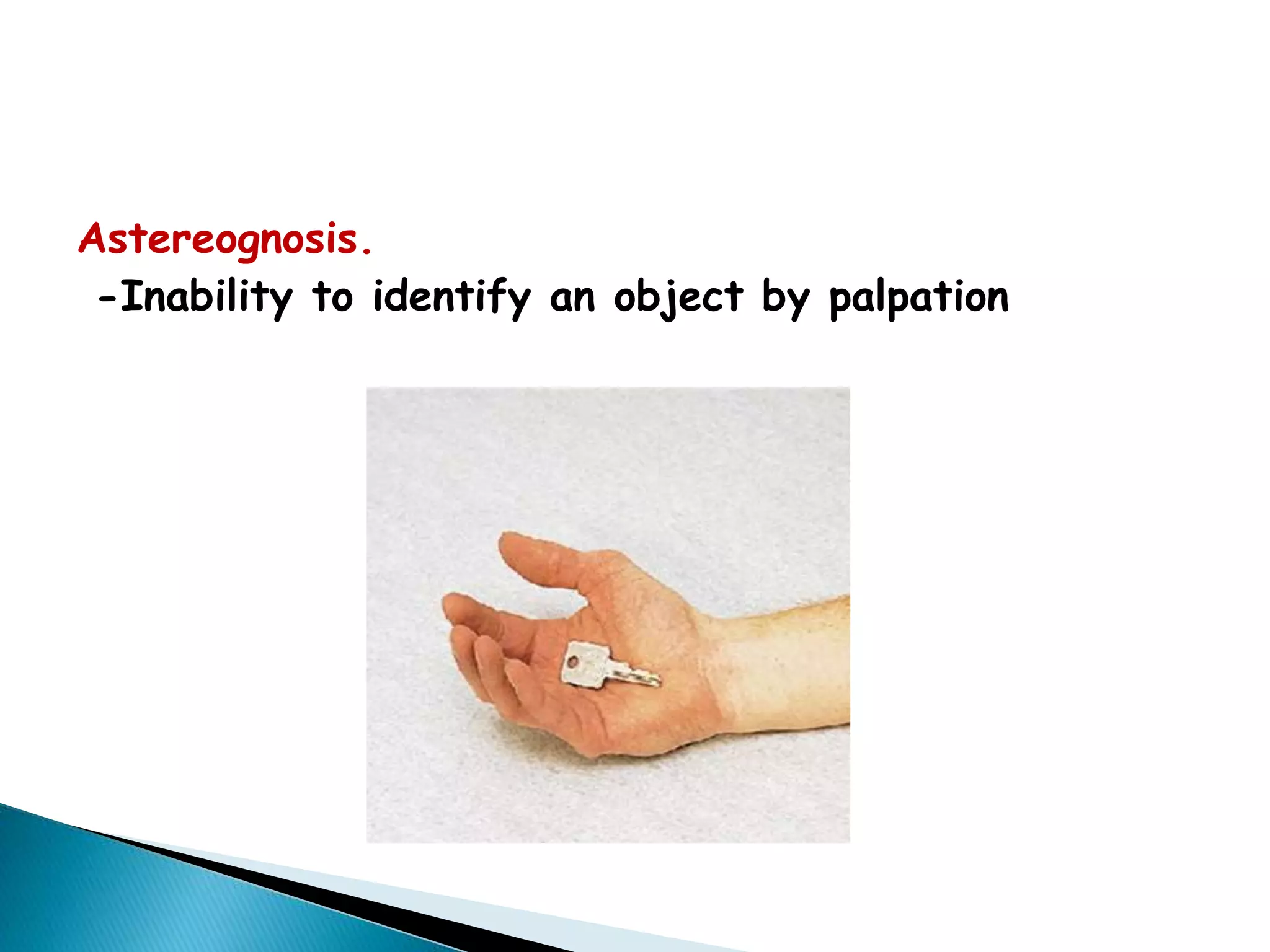 Astereognosis.
-Inability to identify an object by palpation